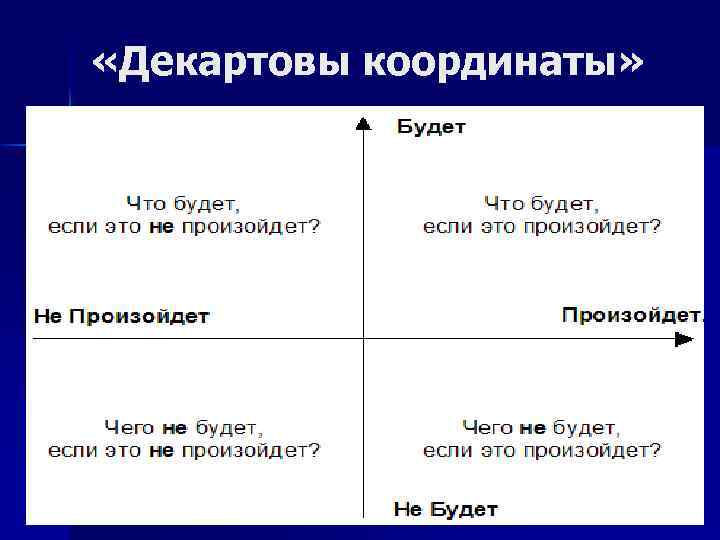 «Декартовы координаты»

Будет

Что будет, если это не произойдет?

Что будет, если это произойдет?

Не Произойдет

Произойдет.

Чего не будет, если это не произойдет?

Чего не будет, если это произойдет?

Не Будет